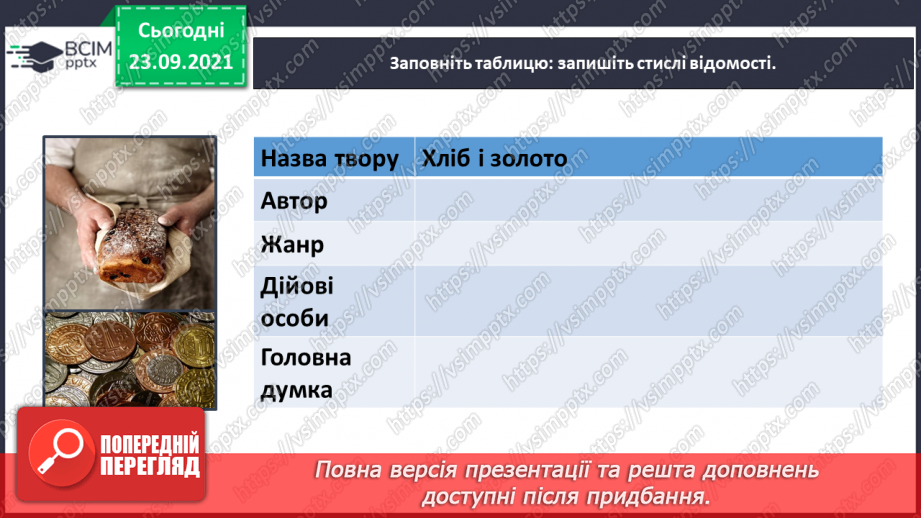 ВСІМ pptx

Сьогодні 23.09.2021

Заповніть таблицю: запишіть стислі відомості.

| Назва твору | Хліб і золото |
|---|---|
| Автор | |
| Жанр | |
| Дійові особи | |
| Головна думка | |

https://vsimpptx.com

ПОПЕРЕДНІЙ ПЕРЕГЛЯД

Повна версія презентації та решта доповнень доступні після придбання.